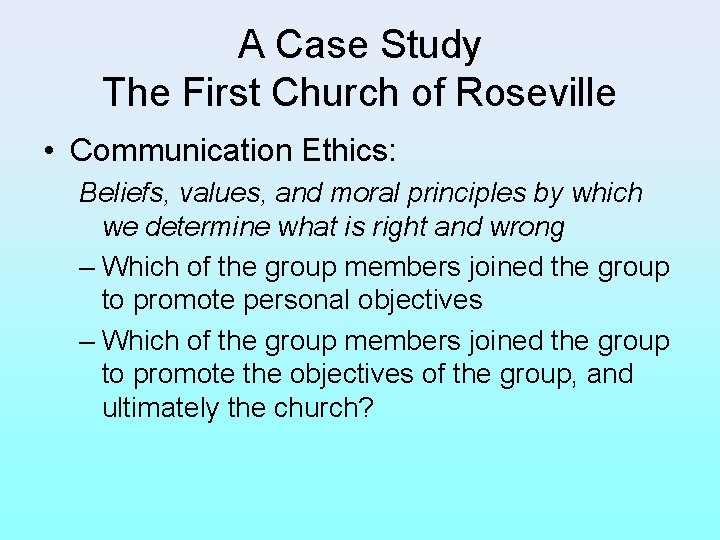 A Case Study
The First Church of Roseville

• Communication Ethics:

Beliefs, values, and moral principles by which we determine what is right and wrong

– Which of the group members joined the group to promote personal objectives

– Which of the group members joined the group to promote the objectives of the group, and ultimately the church?